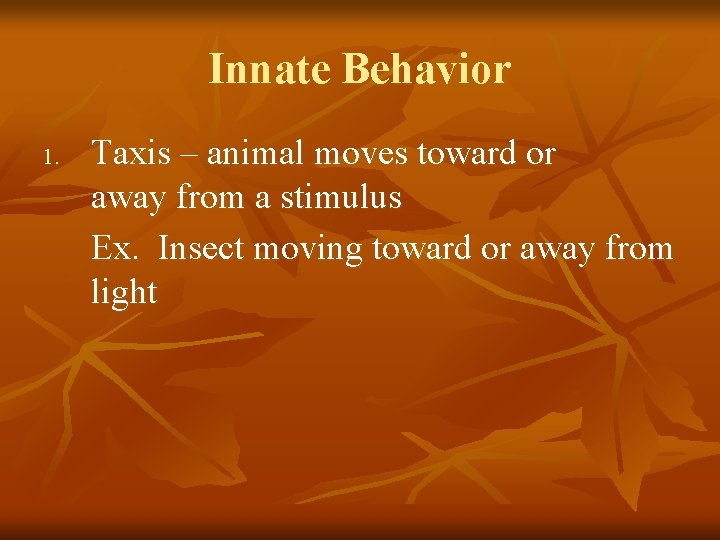 Innate Behavior

1. Taxis – animal moves toward or away from a stimulus

Ex. Insect moving toward or away from light